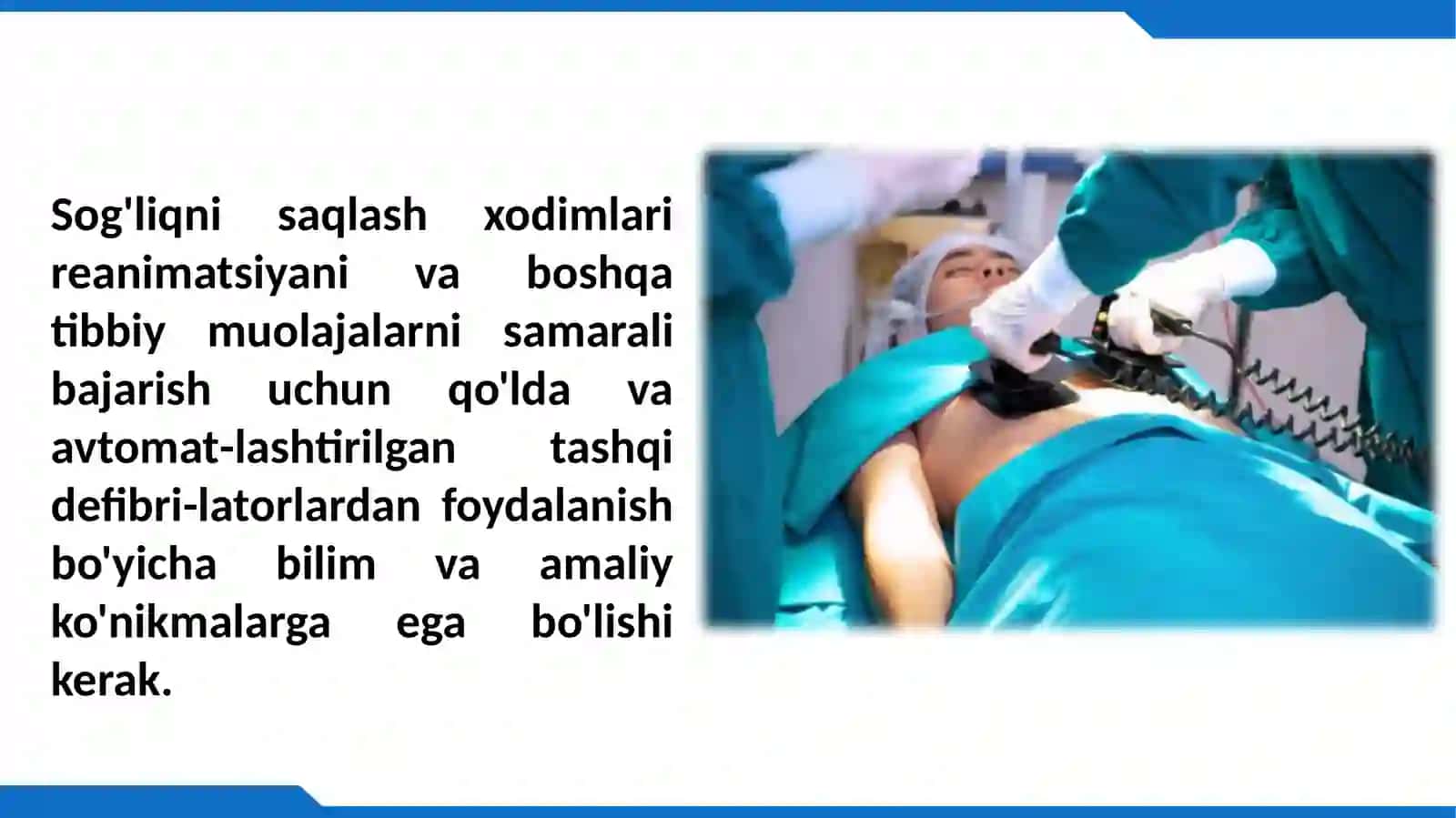 Sog'liqni saqlash xodimlari reanimatsiyani va boshqa tibbiy muolajalarni samarali bajarish uchun qo'lda va avtomat-lashtirilgan tashqi defibri-latorlardan foydalanish bo'yicha bilim va amaliy ko'nikmalarga ega bo'lishi kerak.